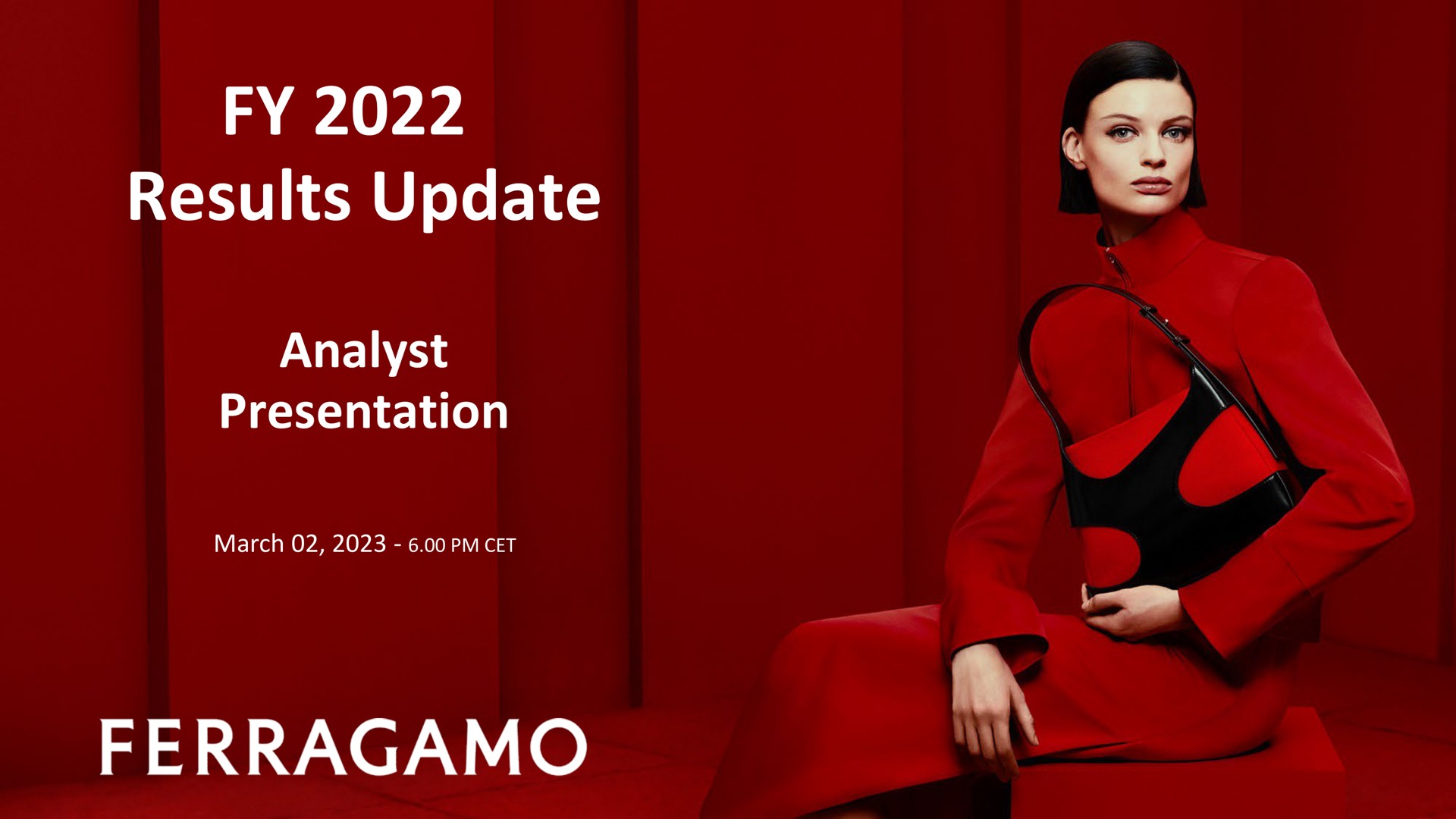 FY 2022
Results Update

Analyst
Presentation

March 02, 2023 - 6.00 PM CET

FERRAGAMO